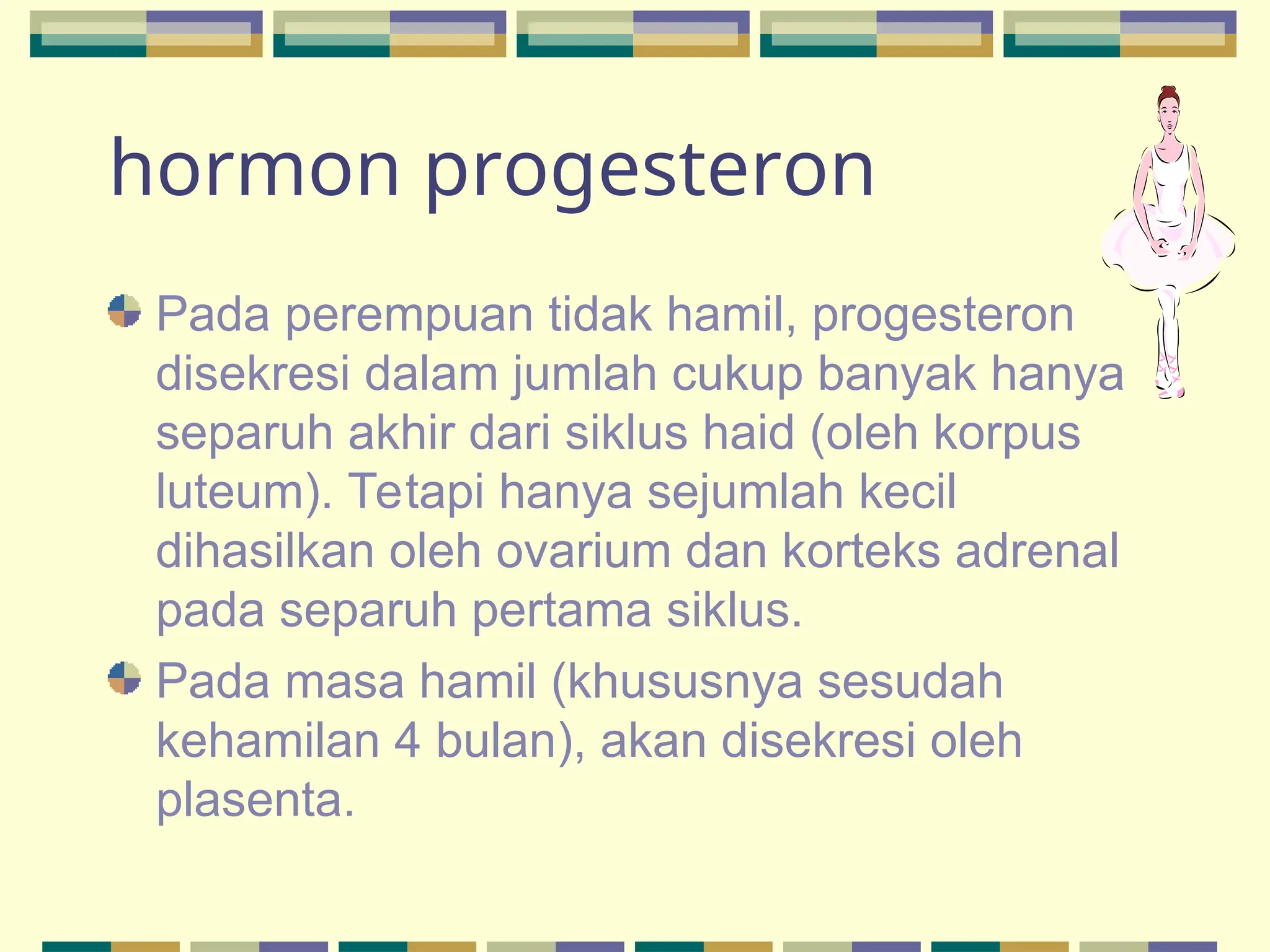 hormon progesteron

Pada perempuan tidak hamil, progesteron disekresi dalam jumlah cukup banyak hanya separuh akhir dari siklus haid (oleh korpus luteum). Tetapi hanya sejumlah kecil dihasilkan oleh ovarium dan korteks adrenal pada separuh pertama siklus.

Pada masa hamil (khususnya sesudah kehamilan 4 bulan), akan disekresi oleh plasenta.